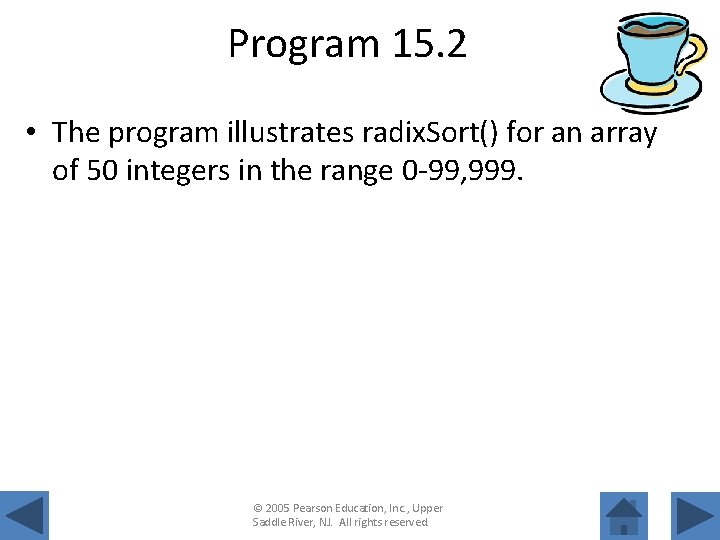 Program 15.2

• The program illustrates radixSort() for an array of 50 integers in the range 0-99,999.

© 2005 Pearson Education, Inc., Upper Saddle River, NJ. All rights reserved.